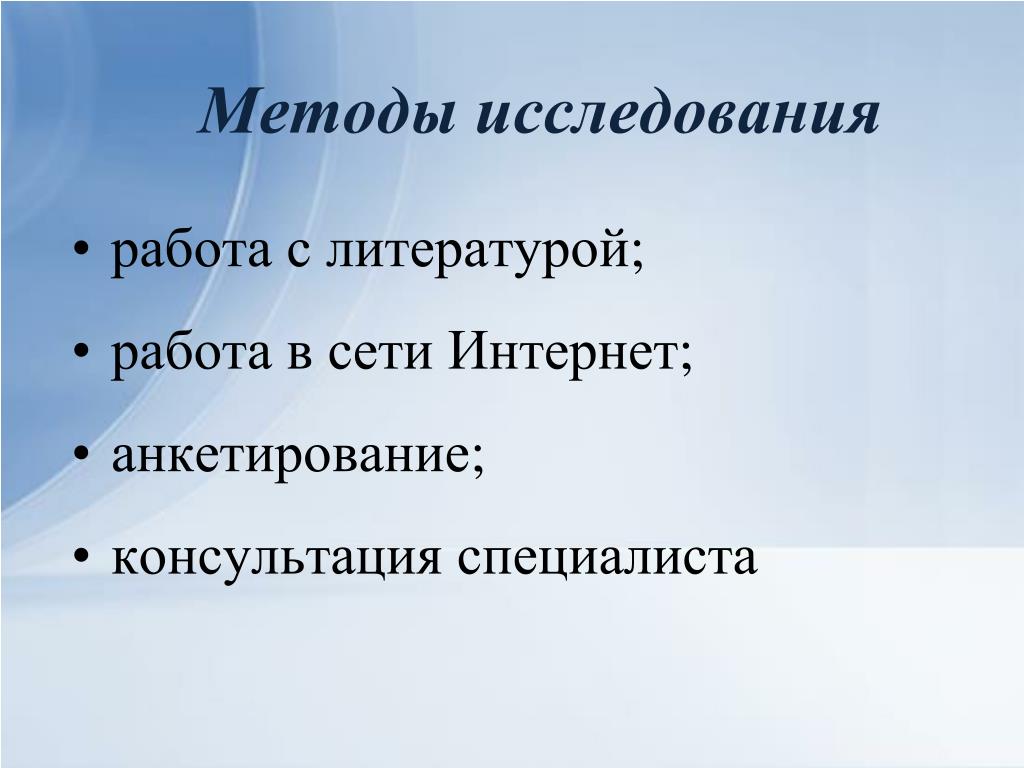 Методы исследования

• работа с литературой;
• работа в сети Интернет;
• анкетирование;
• консультация специалиста